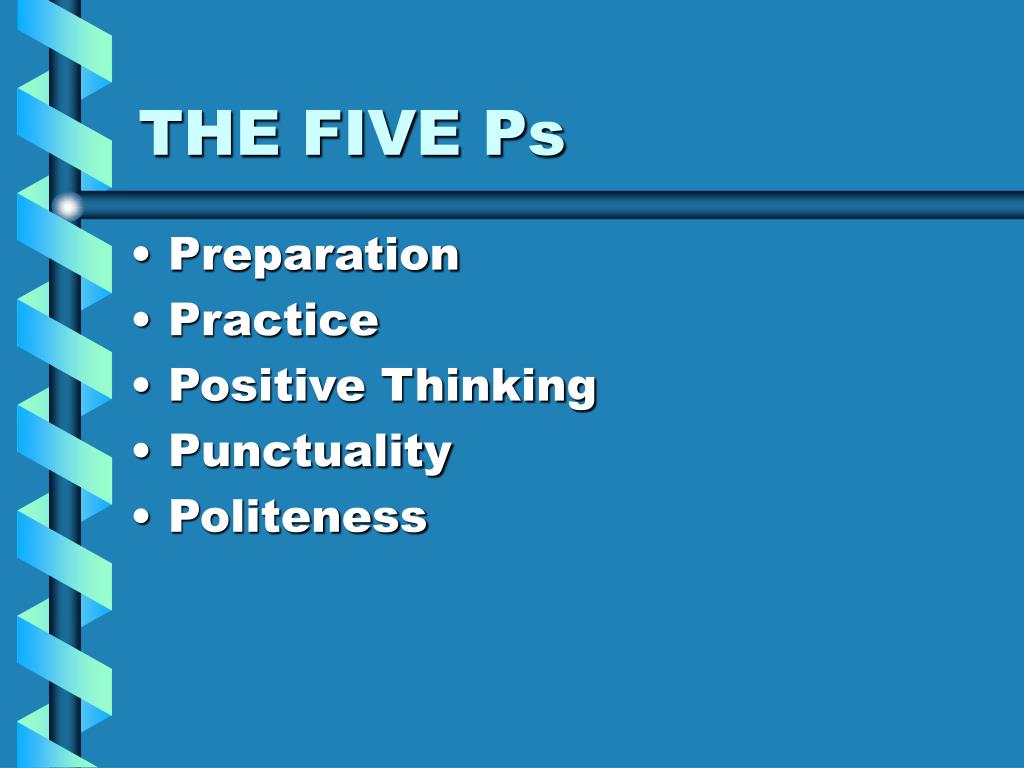 THE FIVE Ps

• Preparation
• Practice
• Positive Thinking
• Punctuality
• Politeness